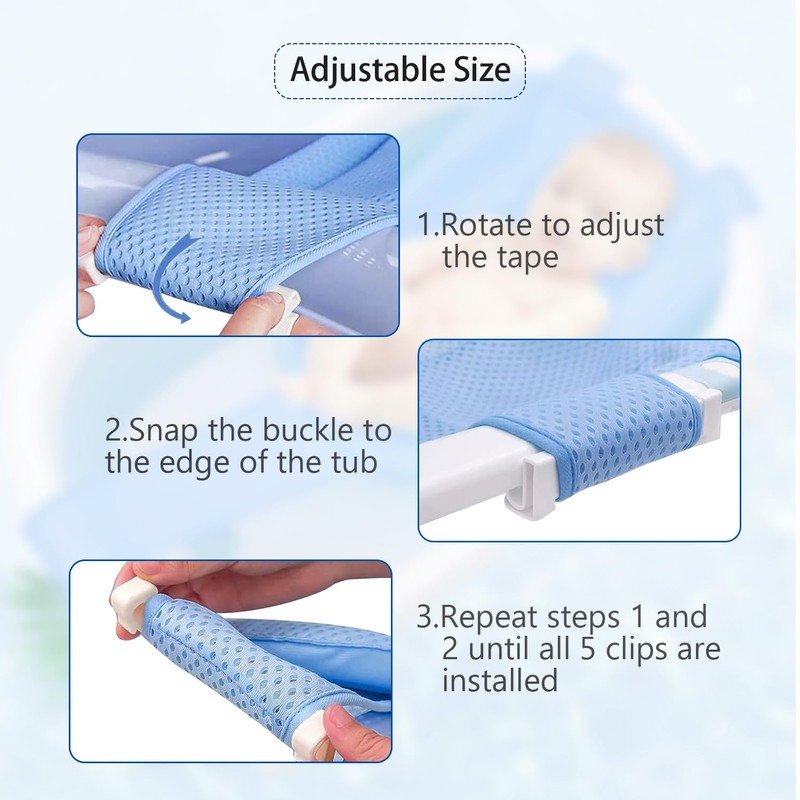 Adjustable Size

1.Rotate to adjust the tape

2.Snap the buckle to the edge of the tub

3.Repeat steps 1 and 2 until all 5 clips are installed